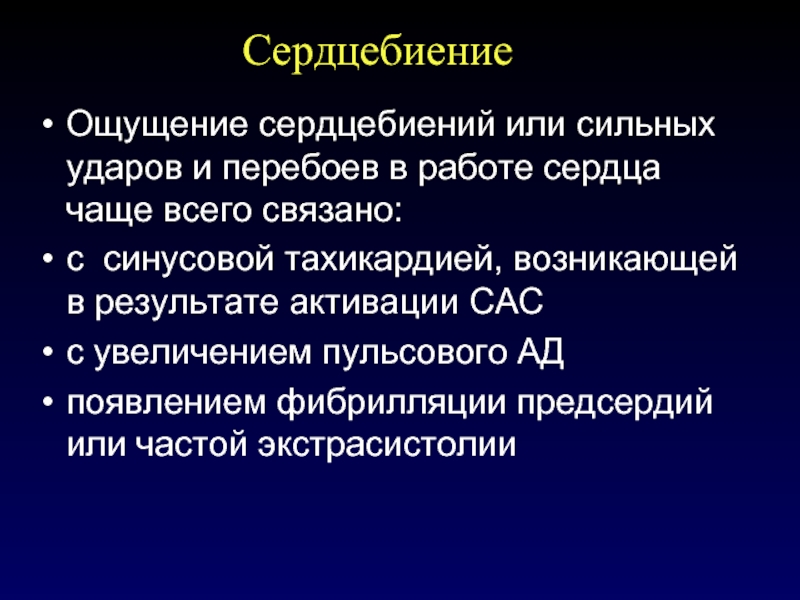 Сердцебиение

• Ощущение сердцебиений или сильных ударов и перебоев в работе сердца чаще всего связано:
• с  синусовой тахикардией, возникающей в результате активации САС
• с увеличением пульсового АД
• появлением фибрилляции предсердий или частой экстрасистолии